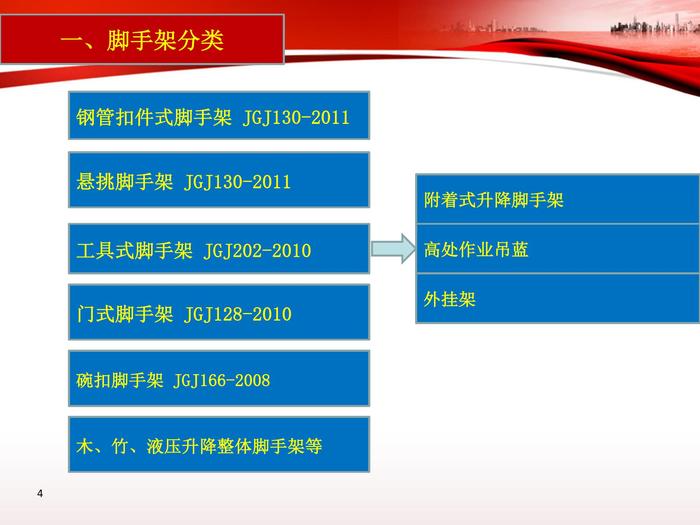 一、脚手架分类

钢管扣件式脚手架 JGJ130-2011

悬挑脚手架 JGJ130-2011

工具式脚手架 JGJ202-2010

门式脚手架 JGJ128-2010

碗扣脚手架 JGJ166-2008

木、竹、液压升降整体脚手架等

附着式升降脚手架

高处作业吊蓝

外挂架

4